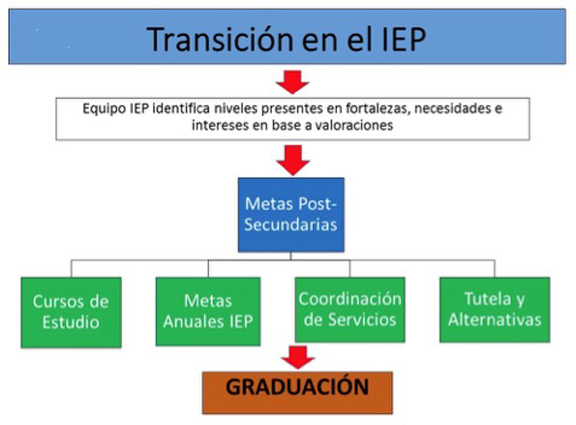 Transición en el IEP

Equipo IEP identifica niveles presentes en fortalezas, necesidades e intereses en base a valoraciones

Metas Post-Secundarias

Cursos de Estudio

Metas Anuales IEP

Coordinación de Servicios

Tutela y Alternativas

GRADUACIÓN